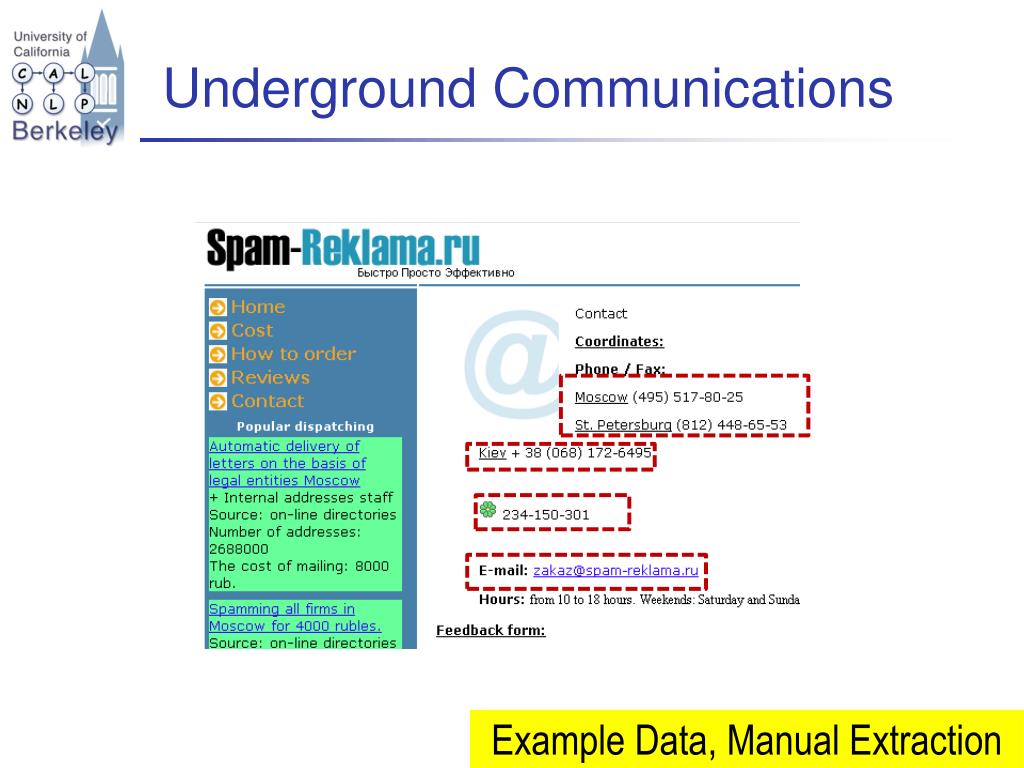 University of California
C A L
N L P
Berkeley

Underground Communications

Spam-Reklama.ru
Быстро Просто Эффективно

Home
Cost
How to order
Reviews
Contact
Popular dispatching

Automatic delivery of letters on the basis of legal entities Moscow
+ Internal addresses staff
Source: on-line directories
Number of addresses: 2688000
The cost of mailing: 8000 rub.

Spamming all firms in Moscow for 4000 rubles.
Source: on-line directories

Contact
Coordinates:
Phone / Fax:
Moscow (495) 517-80-25
St. Petersburg (812) 448-65-53
Kiev + 38 (068) 172-6495
234-150-301
E-mail: zakaz@spam-reklama.ru
Hours: from 10 to 18 hours. Weekends: Saturday and Sunda
Feedback form:

Example Data, Manual Extraction